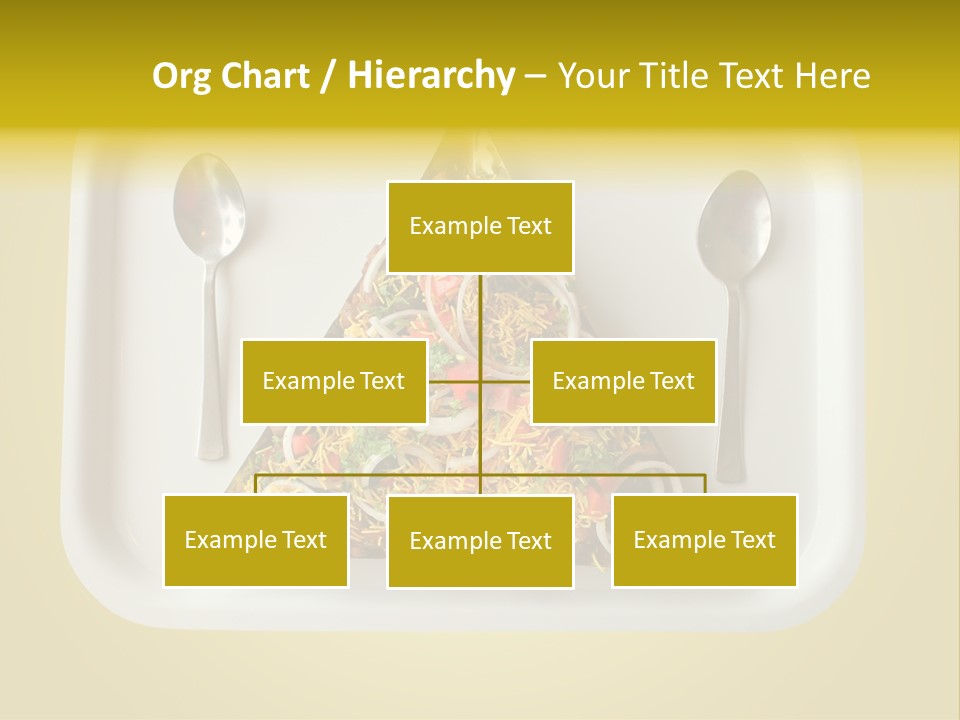 Org Chart / Hierarchy – Your Title Text Here

Example Text

Example Text

Example Text

Example Text

Example Text

Example Text